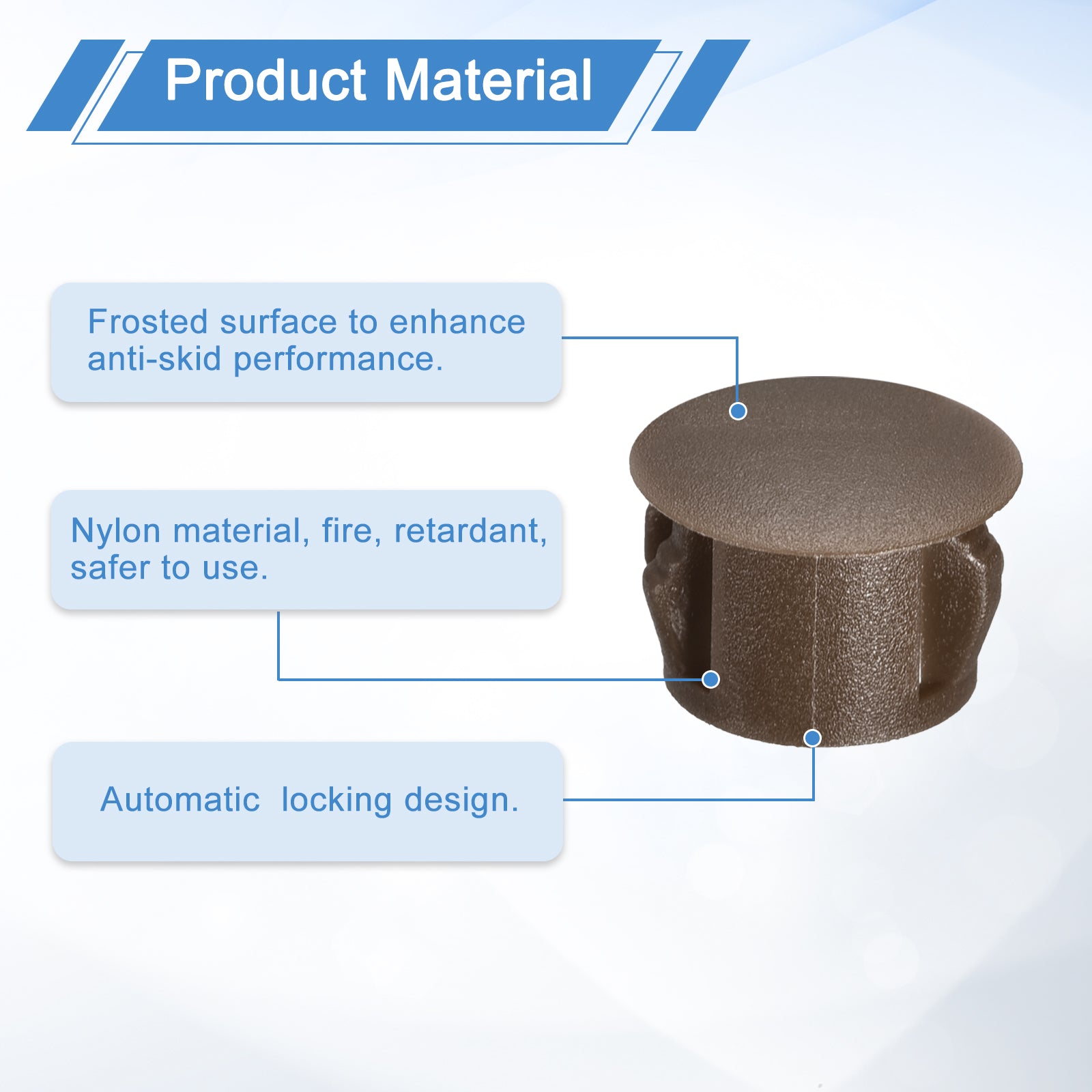 Product Material

Frosted surface to enhance anti-skid performance.

Nylon material, fire, retardant, safer to use.

Automatic  locking design.